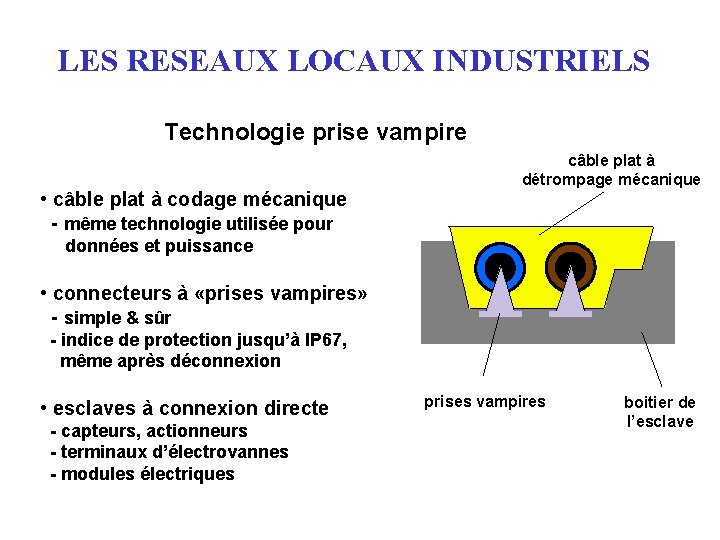 LES RESEAUX LOCAUX INDUSTRIELS

Technologie prise vampire

• câble plat à codage mécanique
- même technologie utilisée pour données et puissance

• connecteurs à «prises vampires»
- simple & sûr
- indice de protection jusqu'à IP67, même après déconnexion

• esclaves à connexion directe
- capteurs, actionneurs
- terminaux d'électrovannes
- modules électriques

câble plat à détrompage mécanique

prises vampires

boitier de l'esclave